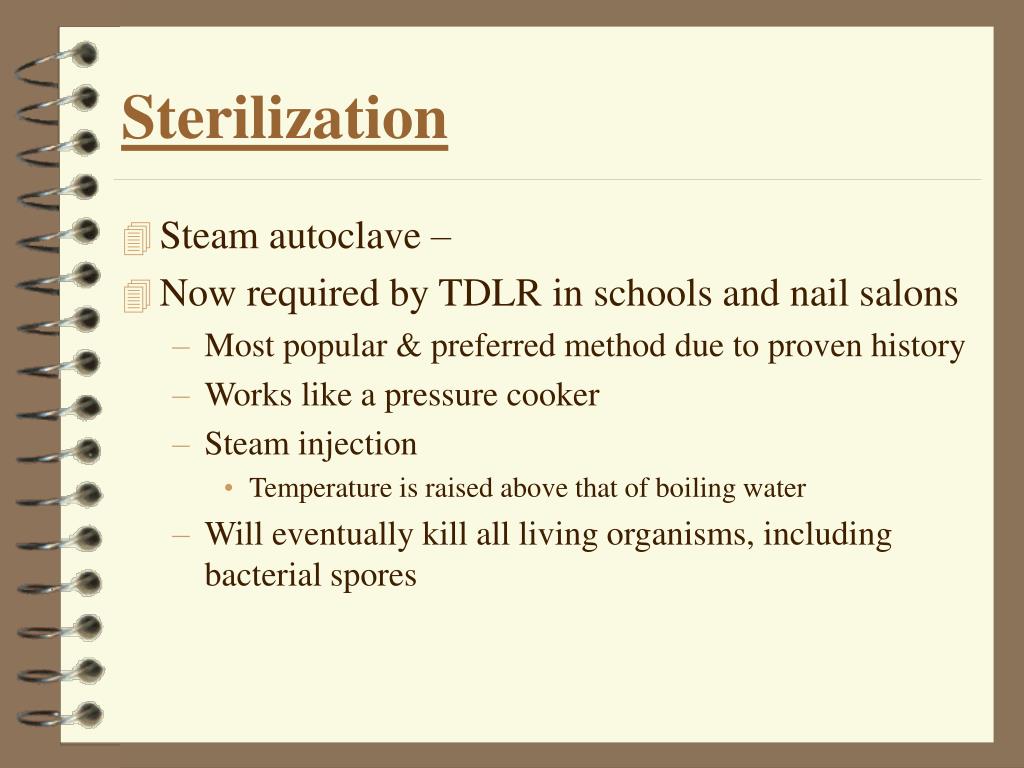 Sterilization

Steam autoclave –

Now required by TDLR in schools and nail salons

– Most popular & preferred method due to proven history

– Works like a pressure cooker

– Steam injection

• Temperature is raised above that of boiling water

– Will eventually kill all living organisms, including bacterial spores